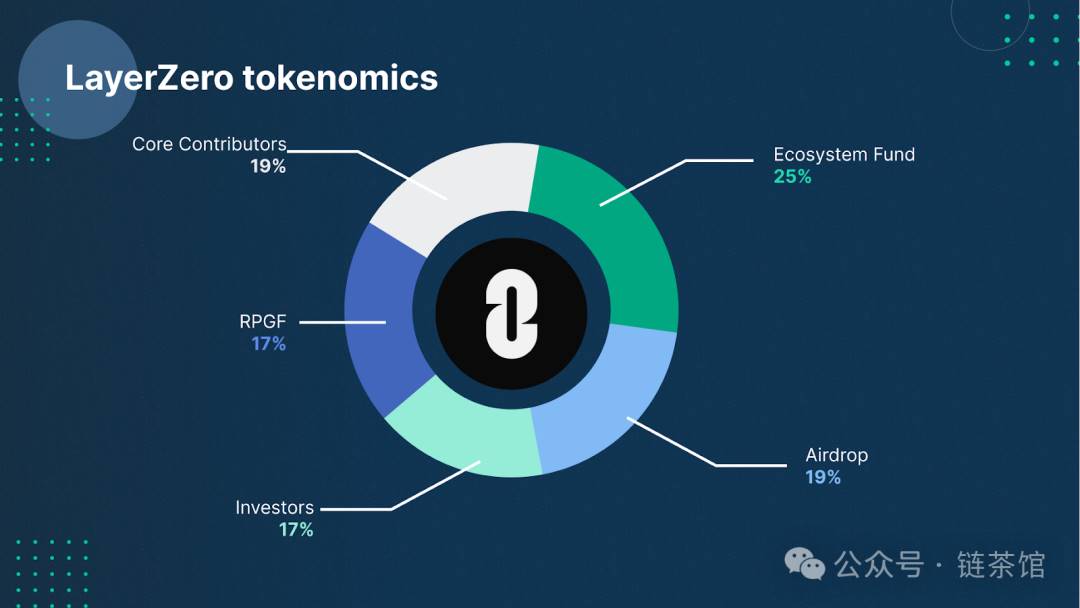 LayerZero tokenomics

Core Contributors
19%

Ecosystem Fund
25%

RPGF
17%

Airdrop
19%

Investors
17%

公众号 · 链茶馆